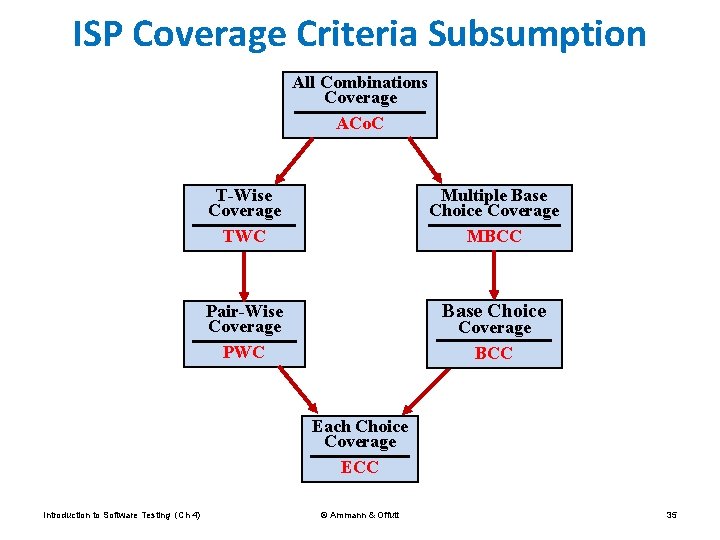 ISP Coverage Criteria Subsumption

All Combinations Coverage
ACoC

T-Wise Coverage
TWC

Multiple Base Choice Coverage
MBCC

Pair-Wise Coverage
PWC

Base Choice Coverage
BCC

Each Choice Coverage
ECC

Introduction to Software Testing (Ch 4)

© Ammann & Offutt

35